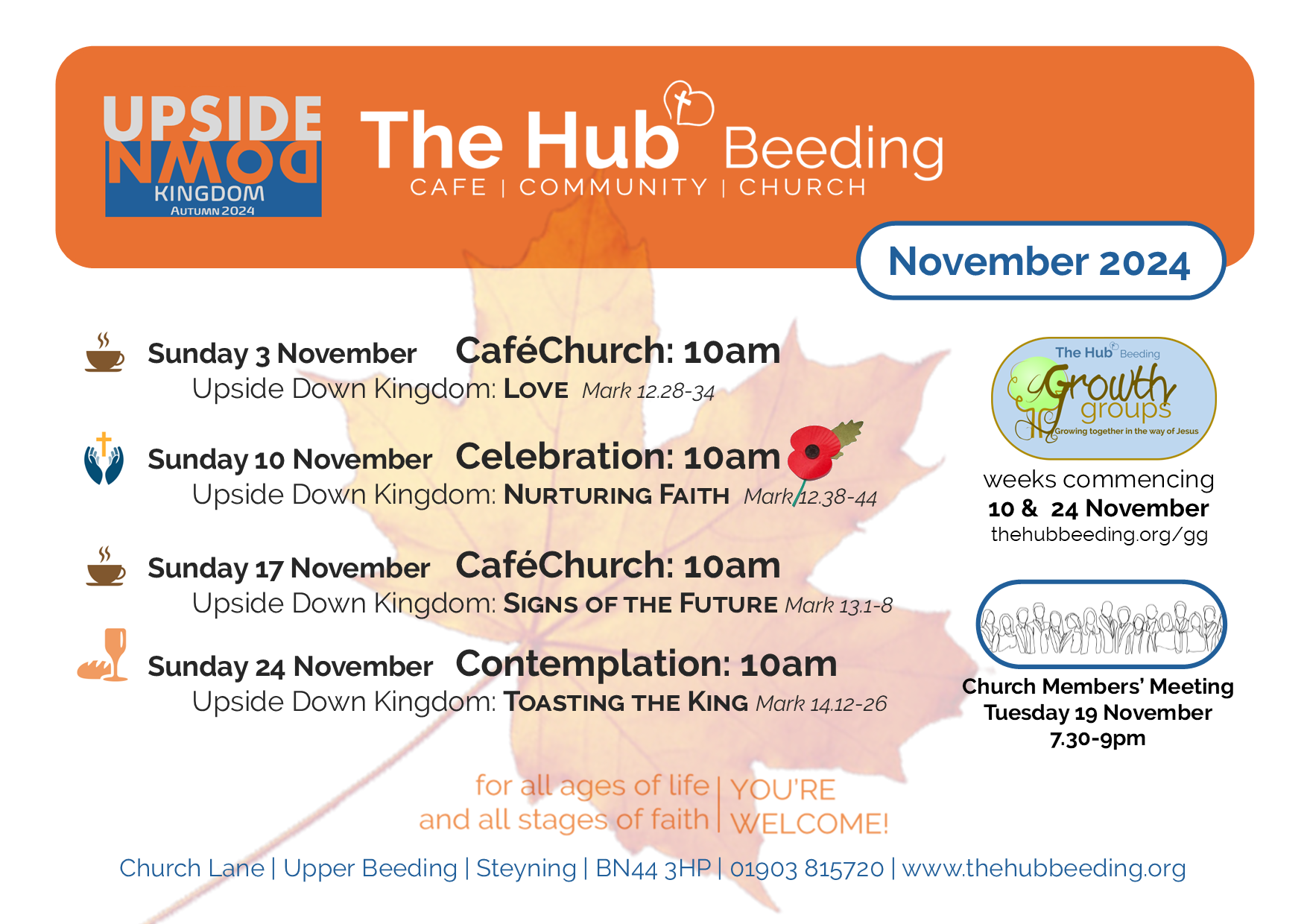 UPSIDE
DOWN
KINGDOM
AUTUMN 2024

The Hub Beeding
CAFE | COMMUNITY | CHURCH

November 2024

Sunday 3 November CaféChurch: 10am
Upside Down Kingdom: LOVE Mark 12.28-34

Sunday 10 November Celebration: 10am
Upside Down Kingdom: NURTURING FAITH Mark 12.38-44

Sunday 17 November CaféChurch: 10am
Upside Down Kingdom: SIGNS OF THE FUTURE Mark 13.1-8

Sunday 24 November Contemplation: 10am
Upside Down Kingdom: TOASTING THE KING Mark 14.12-26

The Hub Beeding
Growth groups
Growing together in the way of Jesus

weeks commencing
10 & 24 November
thehubbeeding.org/gg

Church Members' Meeting
Tuesday 19 November
7.30-9pm

for all ages of life
and all stages of faith | YOU'RE WELCOME!

Church Lane | Upper Beeding | Steyning | BN44 3HP | 01903 815720 | www.thehubbeeding.org